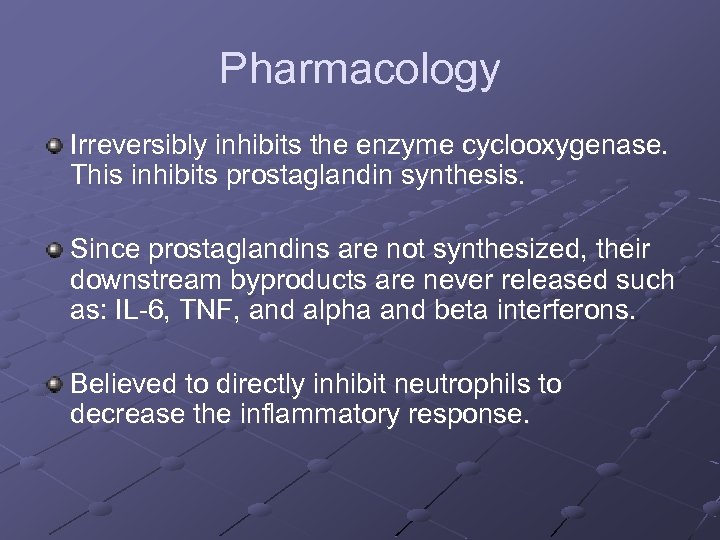 Pharmacology

Irreversibly inhibits the enzyme cyclooxygenase. This inhibits prostaglandin synthesis.

Since prostaglandins are not synthesized, their downstream byproducts are never released such as: IL-6, TNF, and alpha and beta interferons.

Believed to directly inhibit neutrophils to decrease the inflammatory response.